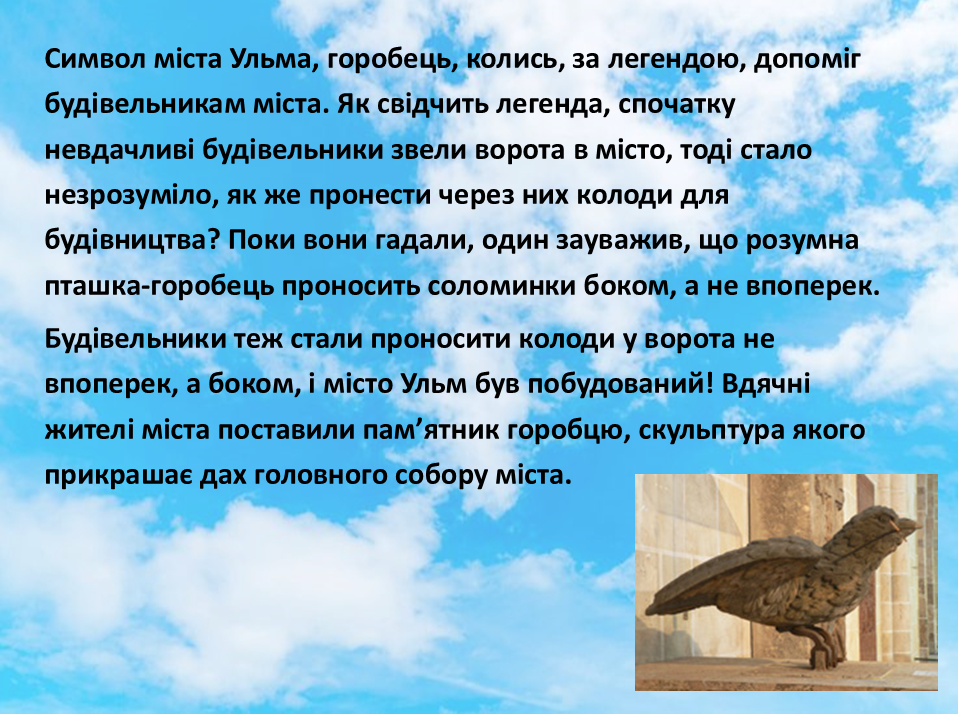 Символ міста Ульма, горобець, колись, за легендою, допоміг будівельникам міста. Як свідчить легенда, спочатку невдачливі будівельники звели ворота в місто, тоді стало незрозуміло, як же пронести через них колоди для будівництва? Поки вони гадали, один зауважив, що розумна пташка-горобець проносить соломинки боком, а не впоперек.

Будівельники теж стали проносити колоди у ворота не впоперек, а боком, і місто Ульм був побудований! Вдячні жителі міста поставили пам’ятник горобцю, скульптура якого прикрашає дах головного собору міста.